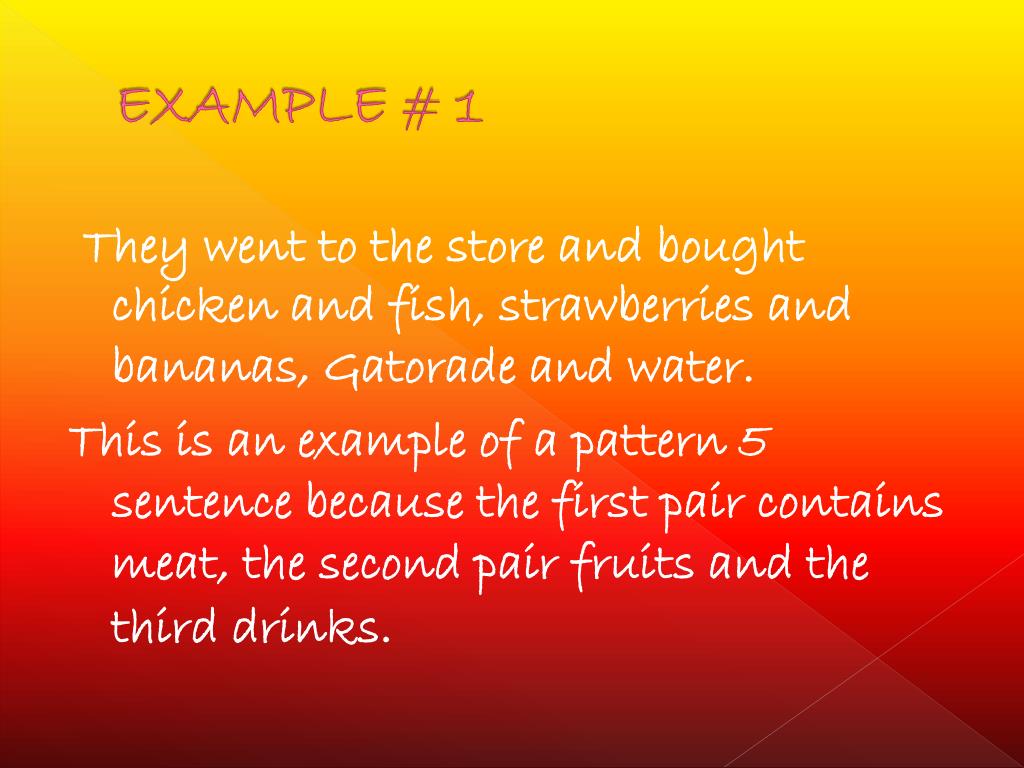 EXAMPLE # 1

They went to the store and bought chicken and fish, strawberries and bananas, Gatorade and water.

This is an example of a pattern 5 sentence because the first pair contains meat, the second pair fruits and the third drinks.